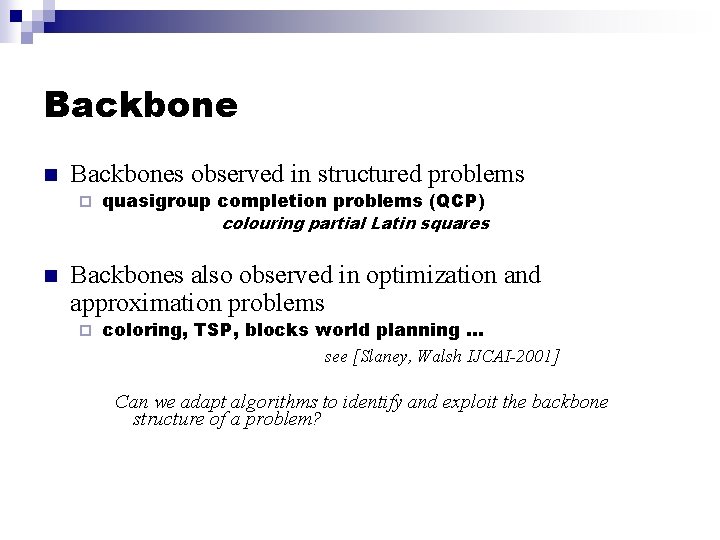 Backbone

Backbones observed in structured problems

quasigroup completion problems (QCP)

colouring partial Latin squares

Backbones also observed in optimization and approximation problems

coloring, TSP, blocks world planning ...

see [Slaney, Walsh IJCAI-2001]

Can we adapt algorithms to identify and exploit the backbone structure of a problem?